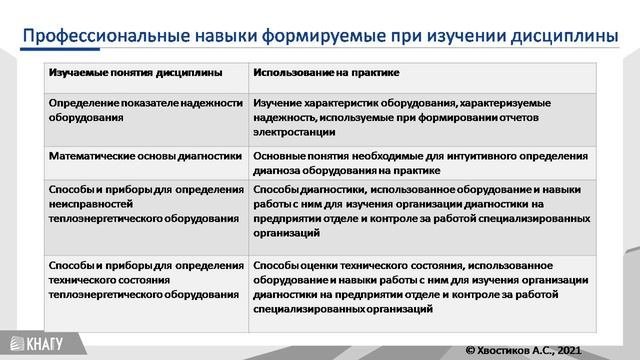 Профессиональные навыки формируемые при изучении дисциплины

| Изучаемые понятия дисциплины | Использование на практике |
|---|---|
| Определение показателе надежности оборудования | Изучение характеристик оборудования, характеризуемые надежность, используемые при формировании отчетов электростанции |
| Математические основы диагностики | Основные понятия необходимые для интуитивного определения диагноза оборудования на практике |
| Способы и приборы для определения неисправностей теплоэнергетического оборудования | Способы диагностики, использованное оборудование и навыки работы с ним для изучения организации диагностики на предприятии отделе и контроле за работой специализированных организаций |
| Способы и приборы для определения технического состояния теплоэнергетического оборудования | Способы оценки технического состояния, использованное оборудование и навыки работы с ним для изучения организации диагностики на предприятии отделе и контроле за работой специализированных организаций |

КНАГУ

© Хвостиков А.С., 2021